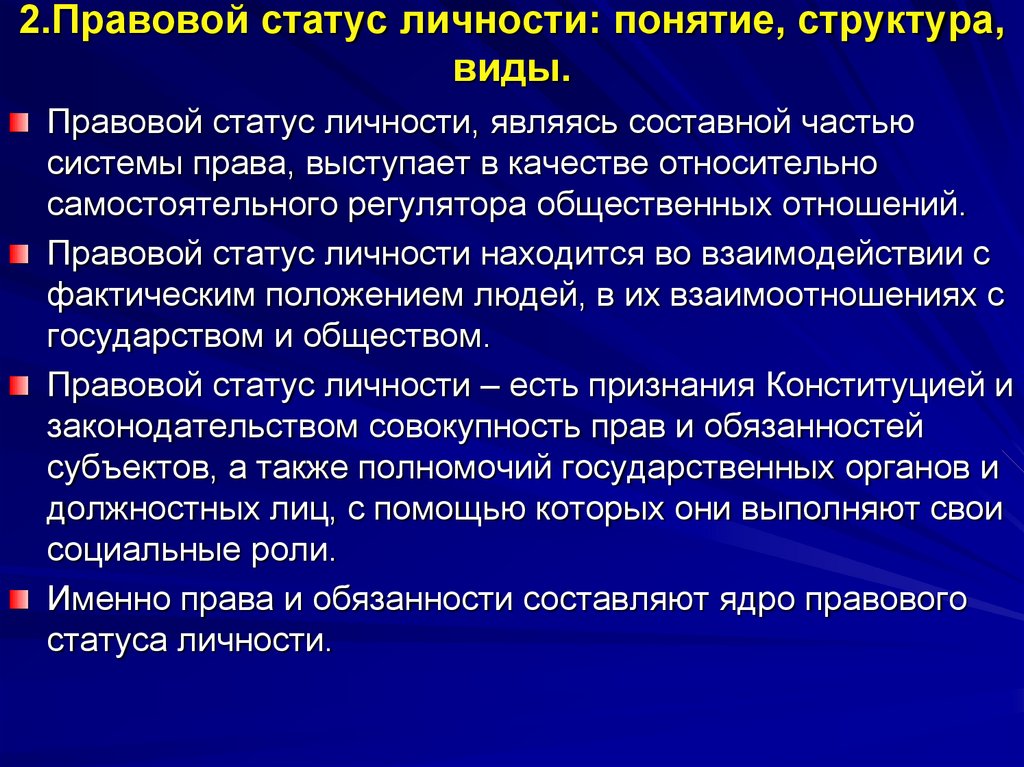 2.Правовой статус личности: понятие, структура, виды.

Правовой статус личности, являясь составной частью системы права, выступает в качестве относительно самостоятельного регулятора общественных отношений.

Правовой статус личности находится во взаимодействии с фактическим положением людей, в их взаимоотношениях с государством и обществом.

Правовой статус личности – есть признания Конституцией и законодательством совокупность прав и обязанностей субъектов, а также полномочий государственных органов и должностных лиц, с помощью которых они выполняют свои социальные роли.

Именно права и обязанности составляют ядро правового статуса личности.